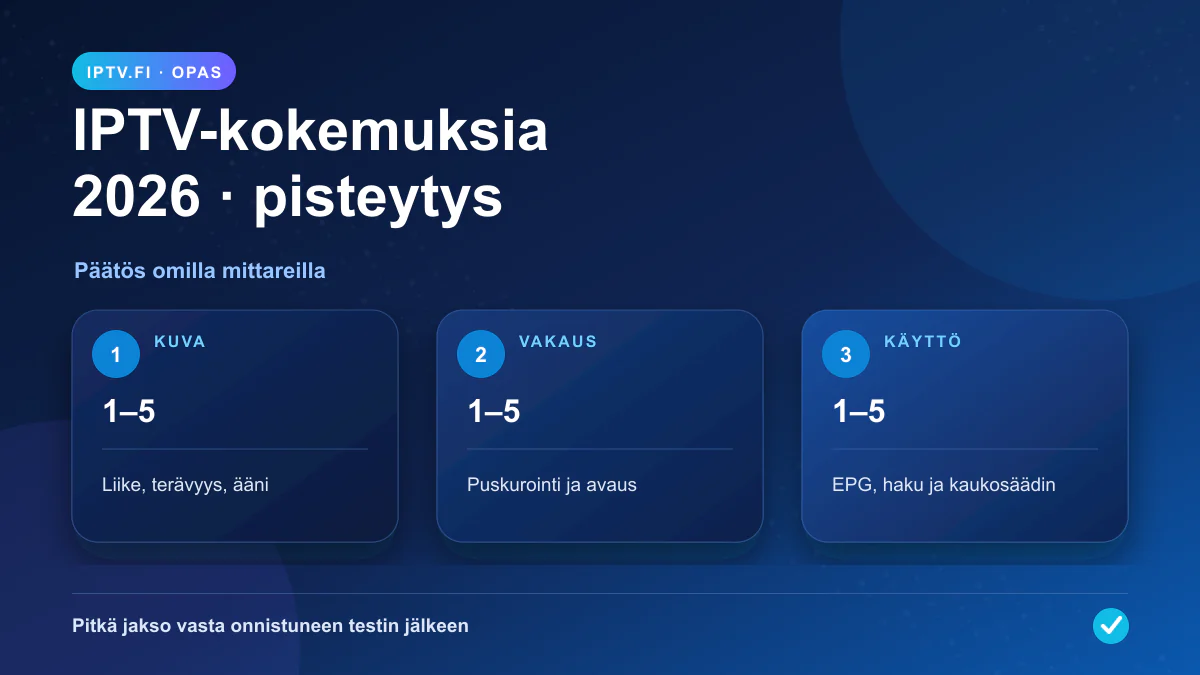 IPTV.FI · OPAS

IPTV-kokemuksia 2026 · pisteytys

Päätös omilla mittareilla

1 KUVA
1–5
Liike, terävyys, ääni

2 VAKAUS
1–5
Puskurointi ja avaus

3 KÄYTTÖ
1–5
EPG, haku ja kaukosäädin

Pitkä jakso vasta onnistuneen testin jälkeen